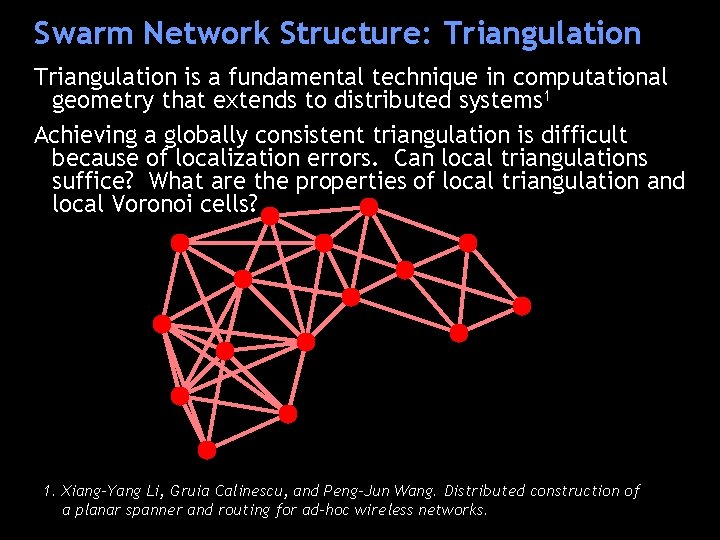 Swarm Network Structure: Triangulation

Triangulation is a fundamental technique in computational geometry that extends to distributed systems$^1$

Achieving a globally consistent triangulation is difficult because of localization errors. Can local triangulations suffice? What are the properties of local triangulation and local Voronoi cells?

1. Xiang-Yang Li, Gruia Calinescu, and Peng-Jun Wang. Distributed construction of a planar spanner and routing for ad-hoc wireless networks.